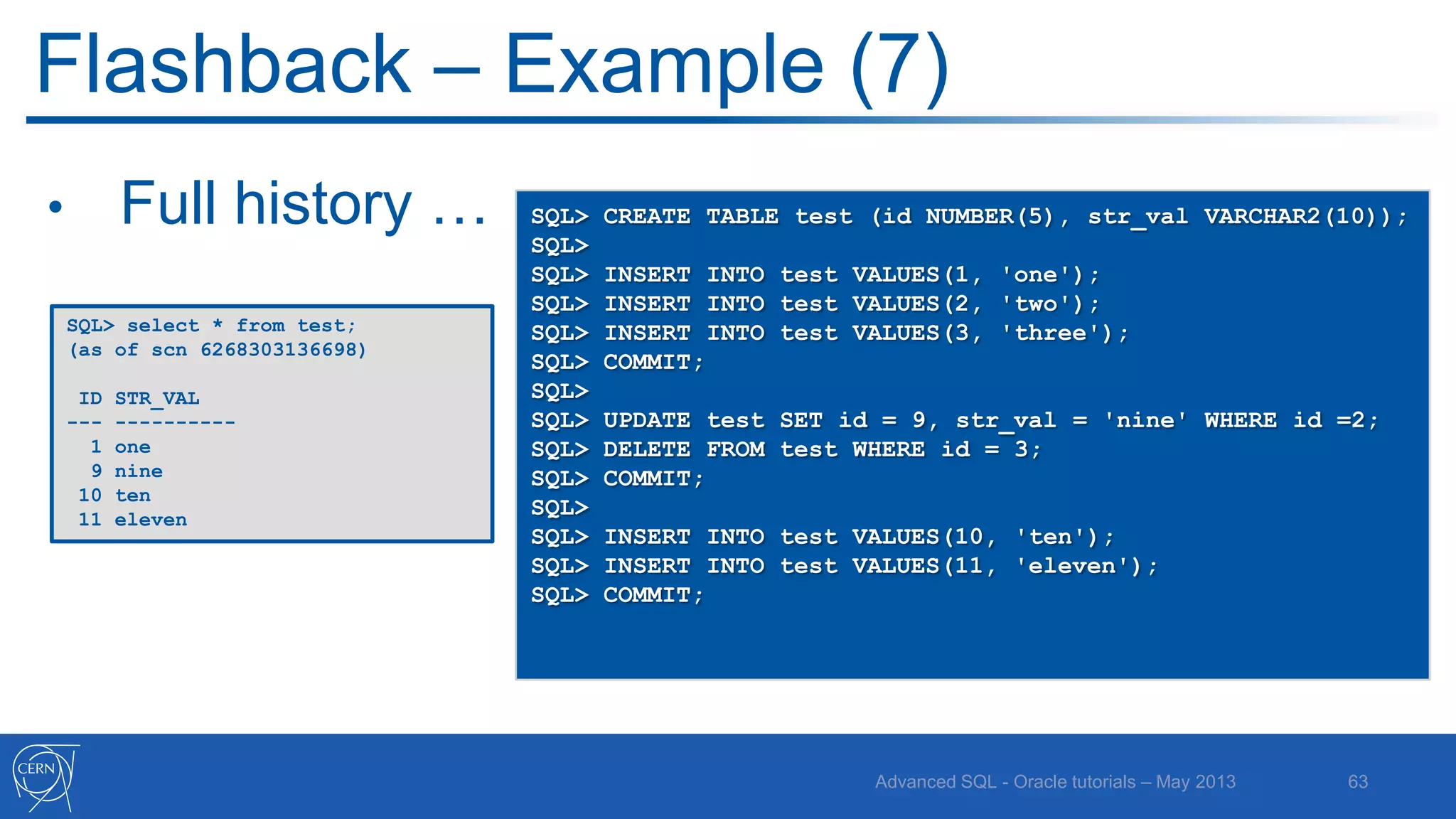 Flashback – Example (7)

• Full history …

SQL> select * from test;
(as of scn 6268303136698)

 ID STR_VAL
--- ----------
  1 one
  9 nine
 10 ten
 11 eleven

SQL> CREATE TABLE test (id NUMBER(5), str_val VARCHAR2(10));
SQL>
SQL> INSERT INTO test VALUES(1, 'one');
SQL> INSERT INTO test VALUES(2, 'two');
SQL> INSERT INTO test VALUES(3, 'three');
SQL> COMMIT;
SQL>
SQL> UPDATE test SET id = 9, str_val = 'nine' WHERE id =2;
SQL> DELETE FROM test WHERE id = 3;
SQL> COMMIT;
SQL>
SQL> INSERT INTO test VALUES(10, 'ten');
SQL> INSERT INTO test VALUES(11, 'eleven');
SQL> COMMIT;

CERN

Advanced SQL - Oracle tutorials – May 2013

63